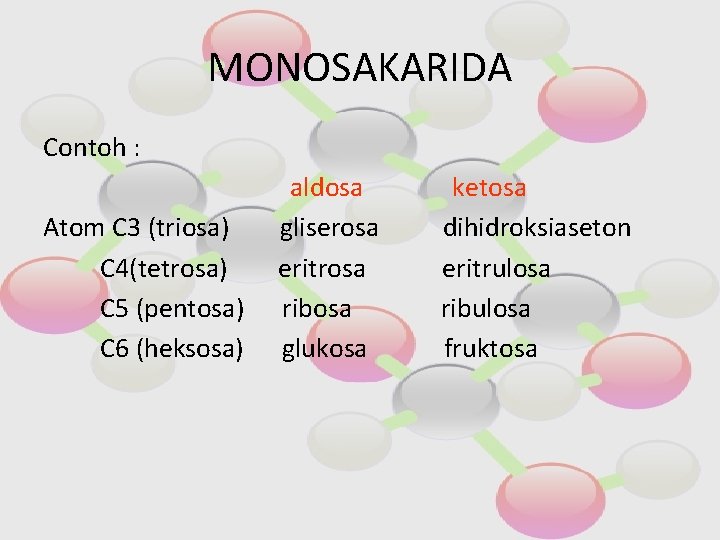 MONOSAKARIDA

Contoh :

| | aldosa | ketosa |
|---|---|---|
| Atom C3 (triosa) | gliserosa | dihidroksiaseton |
| C4(tetrosa) | eritrosa | eritrulosa |
| C5 (pentosa) | ribosa | ribulosa |
| C6 (heksosa) | glukosa | fruktosa |